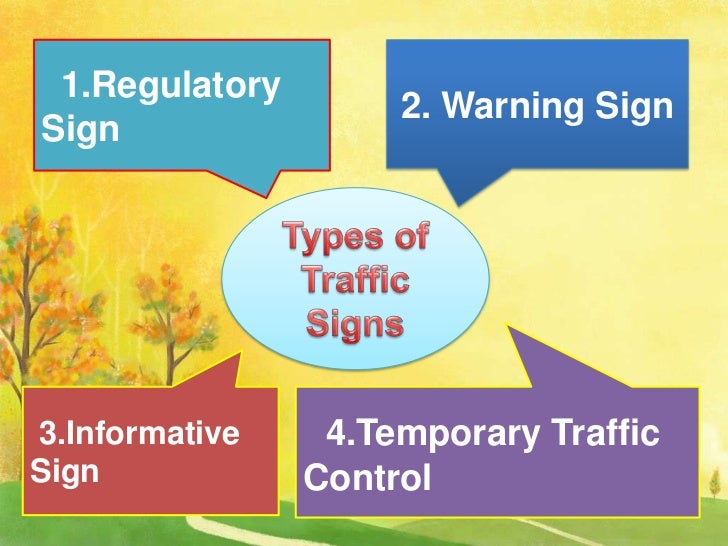 1.Regulatory Sign

2. Warning Sign

Types of Traffic Signs

3.Informative Sign

4.Temporary Traffic Control